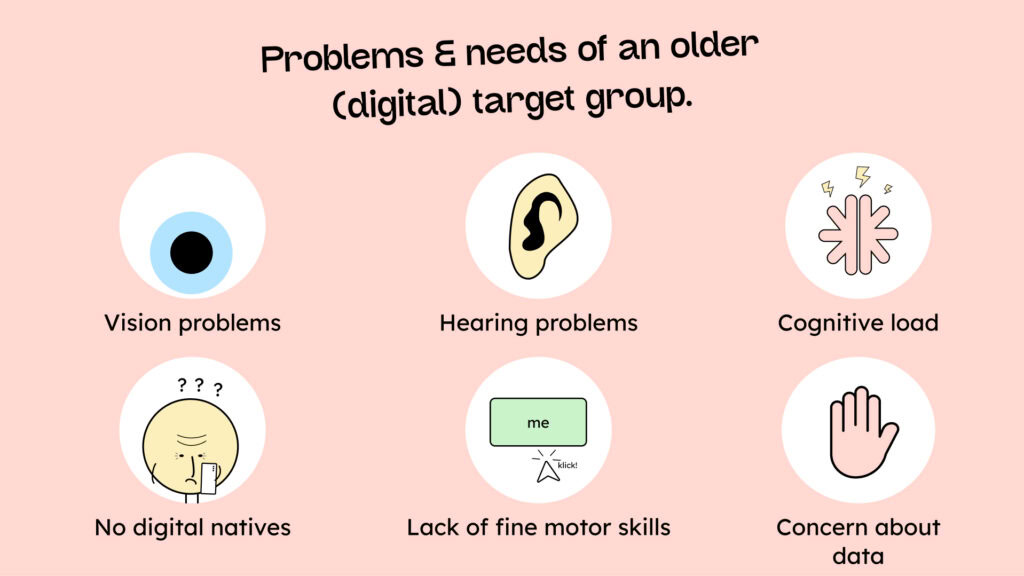 Problems & needs of an older (digital) target group.

Vision problems

Hearing problems

Cognitive load

? ? ?

No digital natives

me

klick!

Lack of fine motor skills

Concern about data